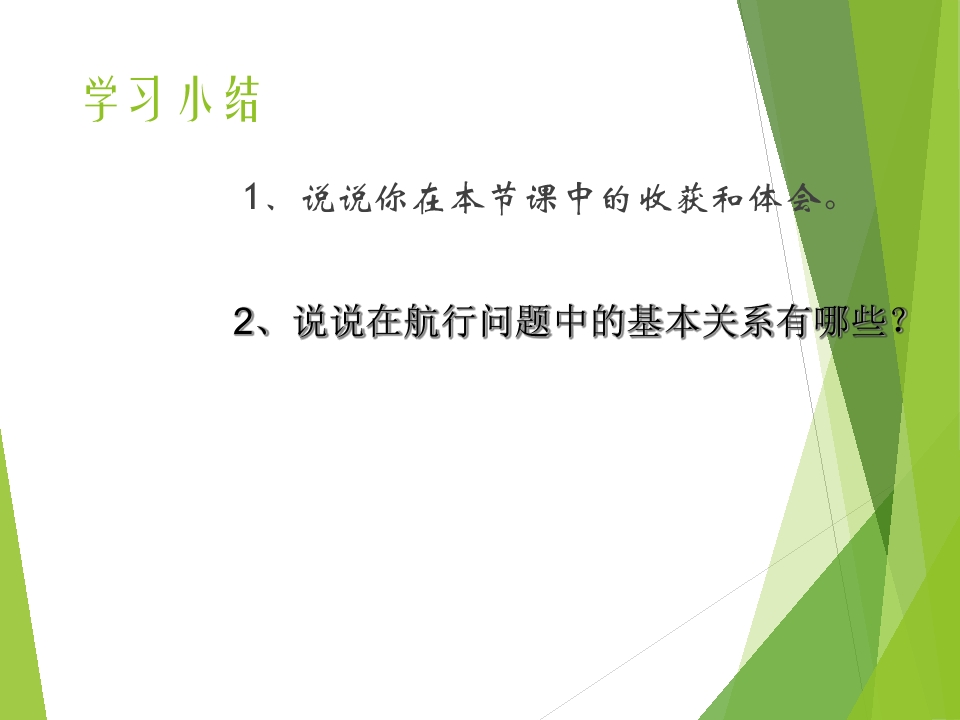 学习小结

1、说说你在本节课中的收获和体会。

2、说说在航行问题中的基本关系有哪些？